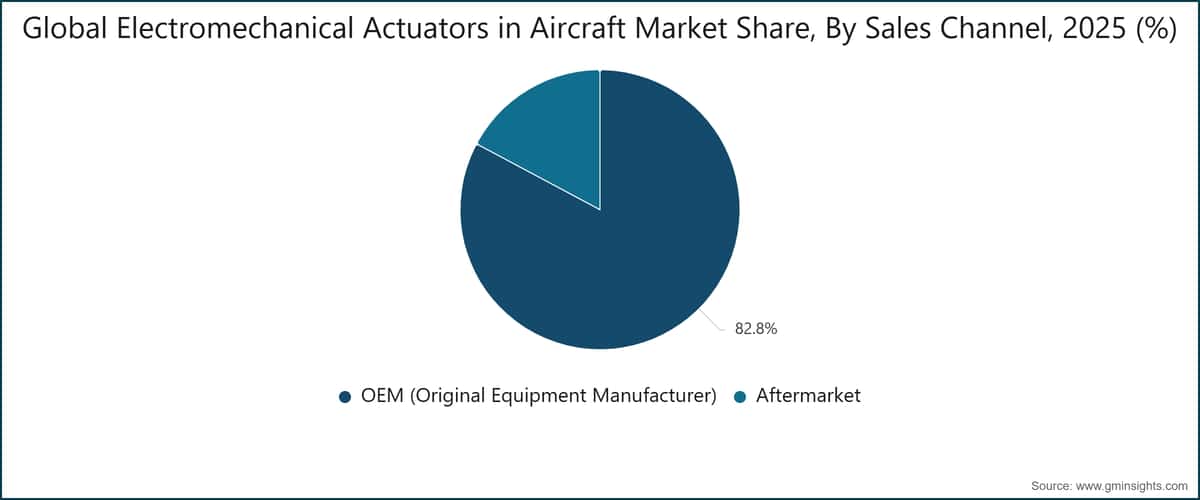 Global Electromechanical Actuators in Aircraft Market Share, By Sales Channel, 2025 (%)

82.8%

OEM (Original Equipment Manufacturer)
Aftermarket

Source: www.gminsights.com